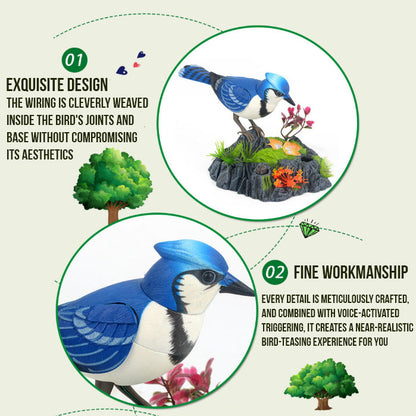 01

EXQUISITE DESIGN
THE WIRING IS CLEVERLY WEAVED INSIDE THE BIRD'S JOINTS AND BASE WITHOUT COMPROMISING ITS AESTHETICS

02 FINE WORKMANSHIP
EVERY DETAIL IS METICULOUSLY CRAFTED, AND COMBINED WITH VOICE-ACTIVATED TRIGGERING, IT CREATES A NEAR-REALISTIC BIRD-TEASING EXPERIENCE FOR YOU